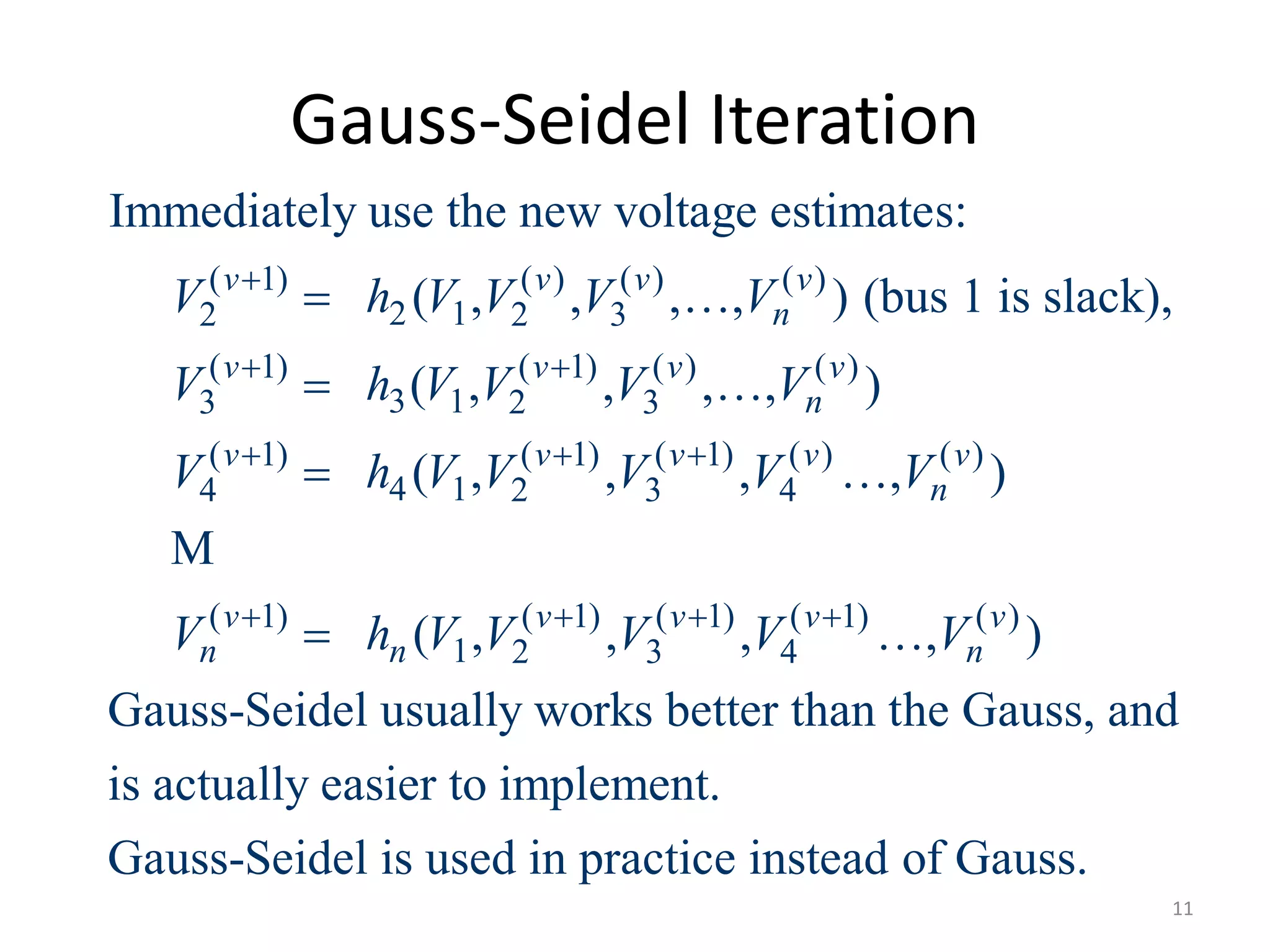 Gauss-Seidel Iteration

Immediately use the new voltage estimates:

$V_2^{(v+1)} = h_2(V_1, V_2^{(v)}, V_3^{(v)}, \ldots, V_n^{(v)})$ (bus 1 is slack),

$V_3^{(v+1)} = h_3(V_1, V_2^{(v+1)}, V_3^{(v)}, \ldots, V_n^{(v)})$

$V_4^{(v+1)} = h_4(V_1, V_2^{(v+1)}, V_3^{(v+1)}, V_4^{(v)} \ldots, V_n^{(v)})$

M

$V_n^{(v+1)} = h_n(V_1, V_2^{(v+1)}, V_3^{(v+1)}, V_4^{(v+1)} \ldots, V_n^{(v)})$

Gauss-Seidel usually works better than the Gauss, and is actually easier to implement.

Gauss-Seidel is used in practice instead of Gauss.

11